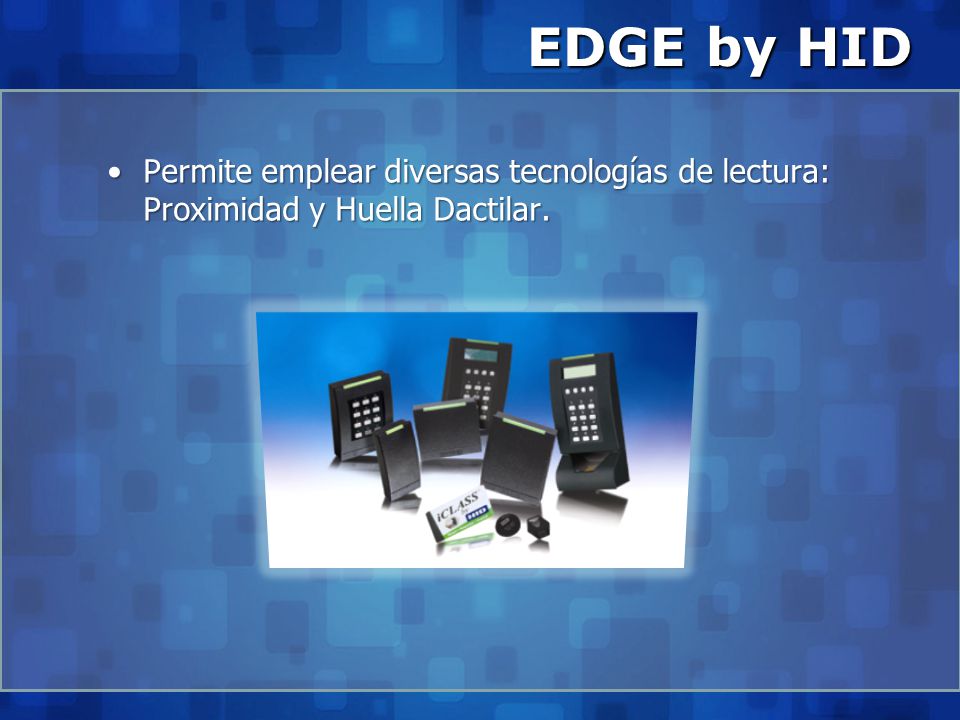 EDGE by HID

• Permite emplear diversas tecnologías de lectura: Proximidad y Huella Dactilar.

iCLASS